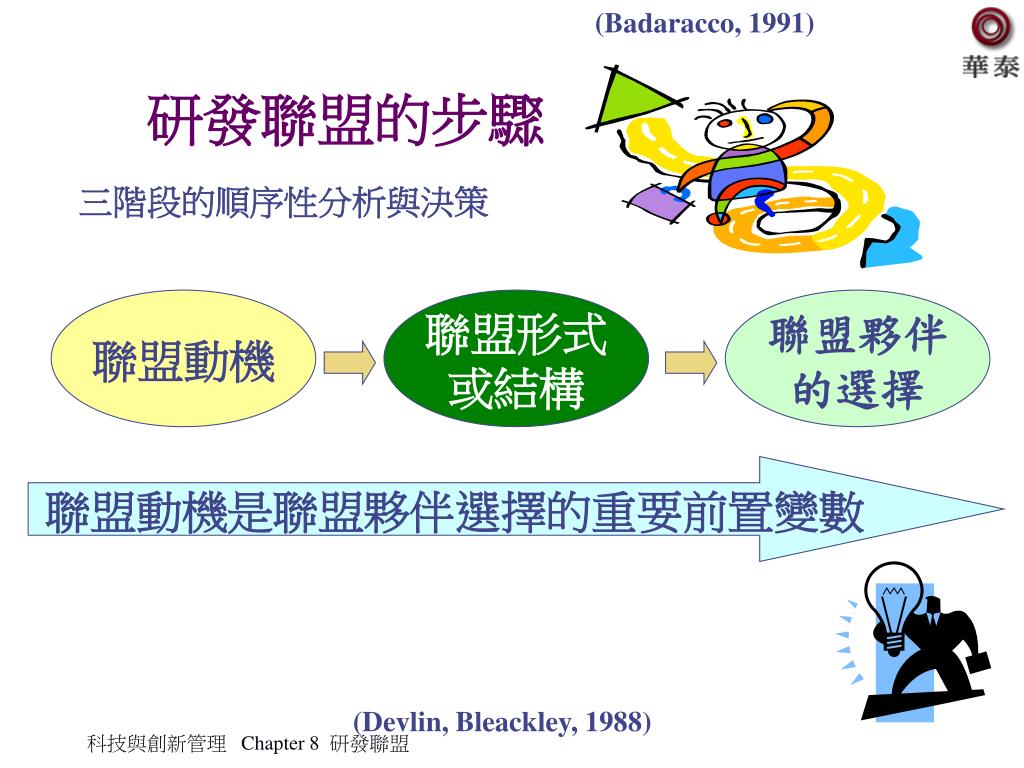 (Badaracco, 1991)

華泰

研發聯盟的步驟

三階段的順序性分析與決策

聯盟動機

聯盟形式或結構

聯盟夥伴的選擇

聯盟動機是聯盟夥伴選擇的重要前置變數

(Devlin, Bleackley, 1988)

科技與創新管理 Chapter 8 研發聯盟